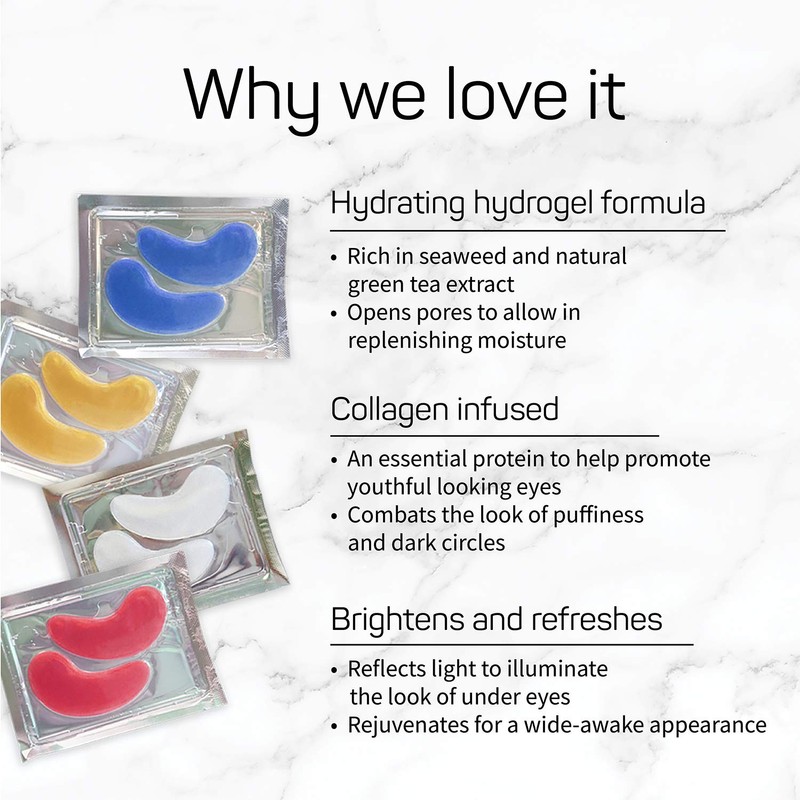 Why we love it

Hydrating hydrogel formula

• Rich in seaweed and natural green tea extract
• Opens pores to allow in replenishing moisture

Collagen infused

• An essential protein to help promote youthful looking eyes
• Combats the look of puffiness and dark circles

Brightens and refreshes

• Reflects light to illuminate the look of under eyes
• Rejuvenates for a wide-awake appearance